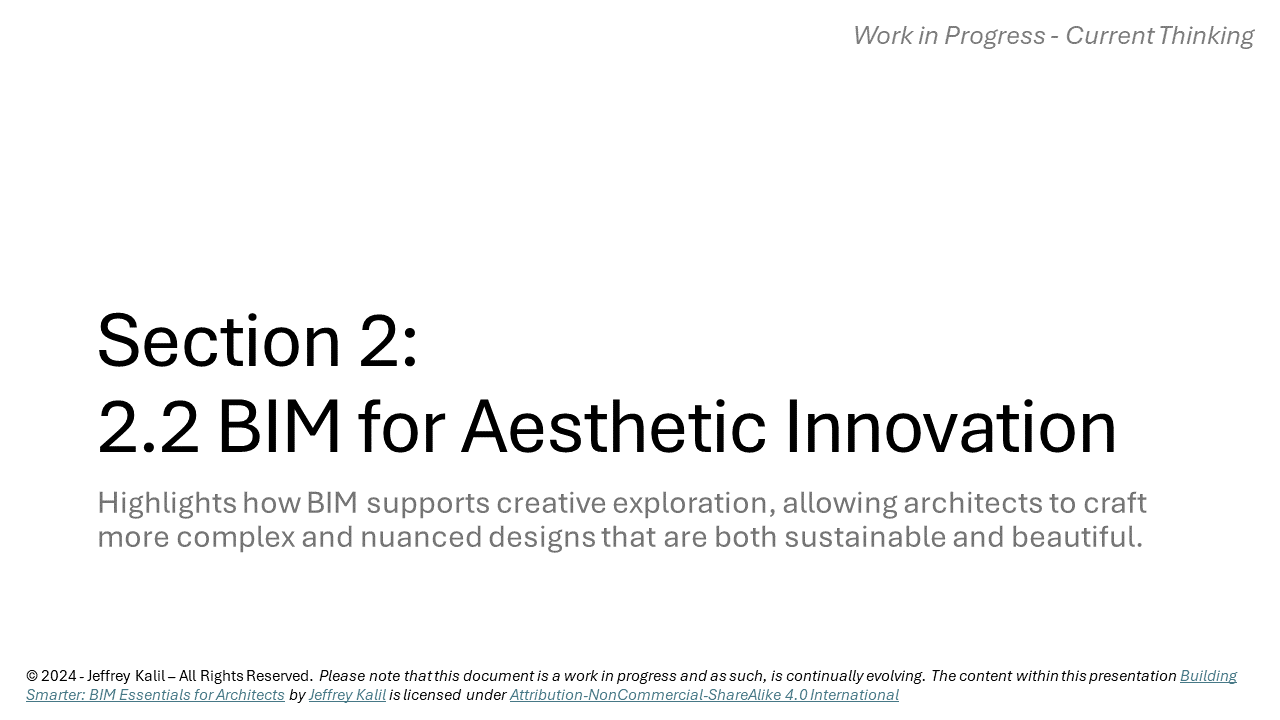 Work in Progress - Current Thinking

Section 2:
2.2 BIM for Aesthetic Innovation

Highlights how BIM supports creative exploration, allowing architects to craft more complex and nuanced designs that are both sustainable and beautiful.

© 2024 - Jeffrey Kalil – All Rights Reserved. Please note that this document is a work in progress and as such, is continually evolving. The content within this presentation Building Smarter: BIM Essentials for Architects by Jeffrey Kalil is licensed under Attribution-NonCommercial-ShareAlike 4.0 International